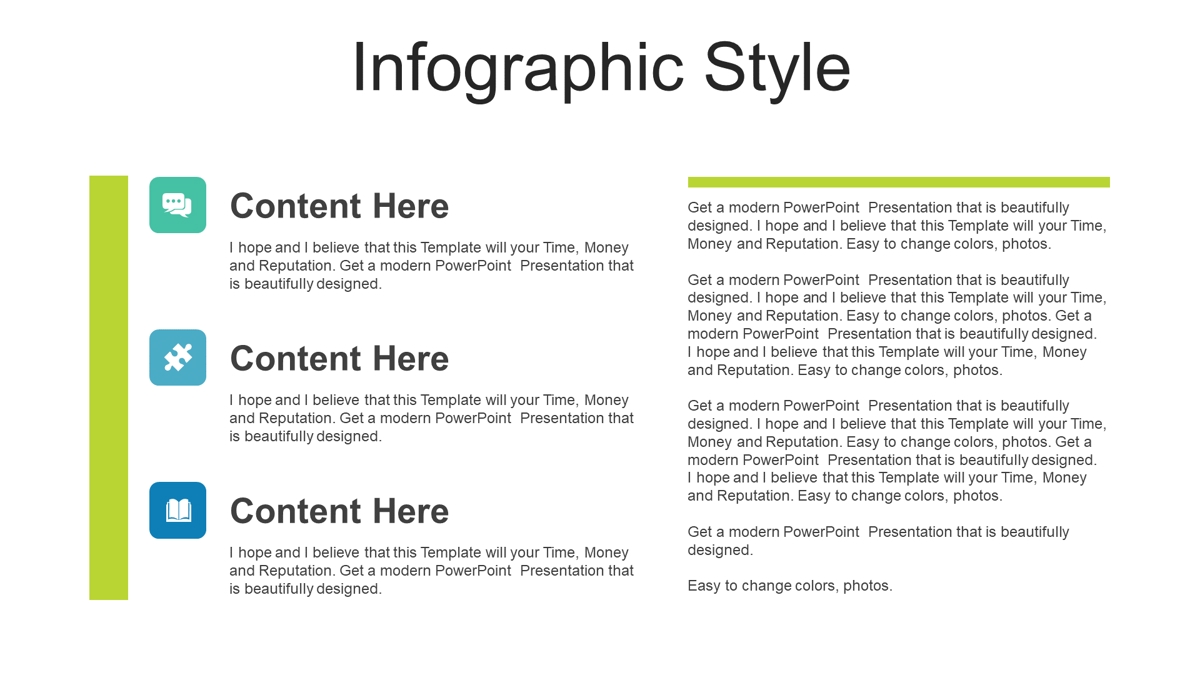 Infographic Style

Content Here

I hope and I believe that this Template will your Time, Money and Reputation. Get a modern PowerPoint Presentation that is beautifully designed.

Content Here

I hope and I believe that this Template will your Time, Money and Reputation. Get a modern PowerPoint Presentation that is beautifully designed.

Content Here

I hope and I believe that this Template will your Time, Money and Reputation. Get a modern PowerPoint Presentation that is beautifully designed.

Get a modern PowerPoint Presentation that is beautifully designed. I hope and I believe that this Template will your Time, Money and Reputation. Easy to change colors, photos.

Get a modern PowerPoint Presentation that is beautifully designed. I hope and I believe that this Template will your Time, Money and Reputation. Easy to change colors, photos. Get a modern PowerPoint Presentation that is beautifully designed. I hope and I believe that this Template will your Time, Money and Reputation. Easy to change colors, photos.

Get a modern PowerPoint Presentation that is beautifully designed. I hope and I believe that this Template will your Time, Money and Reputation. Easy to change colors, photos. Get a modern PowerPoint Presentation that is beautifully designed. I hope and I believe that this Template will your Time, Money and Reputation. Easy to change colors, photos.

Get a modern PowerPoint Presentation that is beautifully designed.

Easy to change colors, photos.